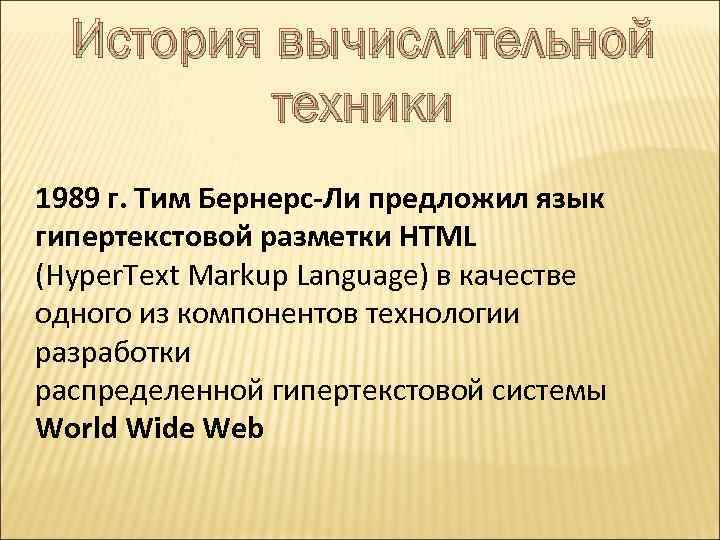 История вычислительной техники

1989 г. Тим Бернерс-Ли предложил язык гипертекстовой разметки HTML (HyperText Markup Language) в качестве одного из компонентов технологии разработки распределенной гипертекстовой системы World Wide Web